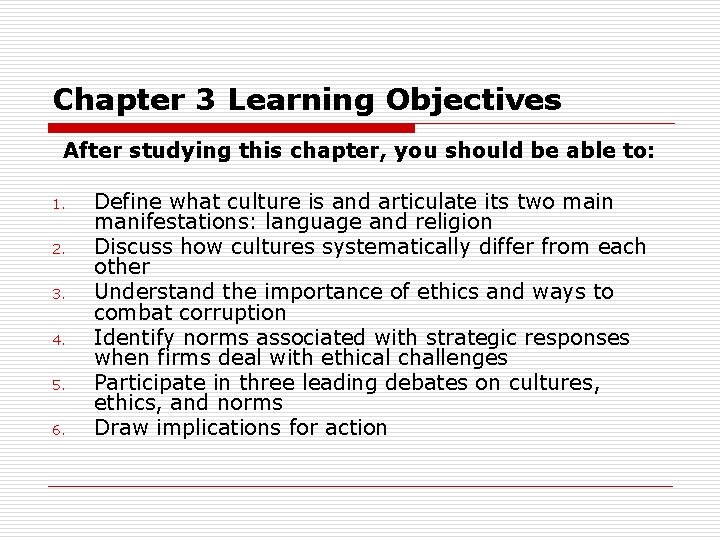 Chapter 3 Learning Objectives

After studying this chapter, you should be able to:

1. Define what culture is and articulate its two main manifestations: language and religion
2. Discuss how cultures systematically differ from each other
3. Understand the importance of ethics and ways to combat corruption
4. Identify norms associated with strategic responses when firms deal with ethical challenges
5. Participate in three leading debates on cultures, ethics, and norms
6. Draw implications for action